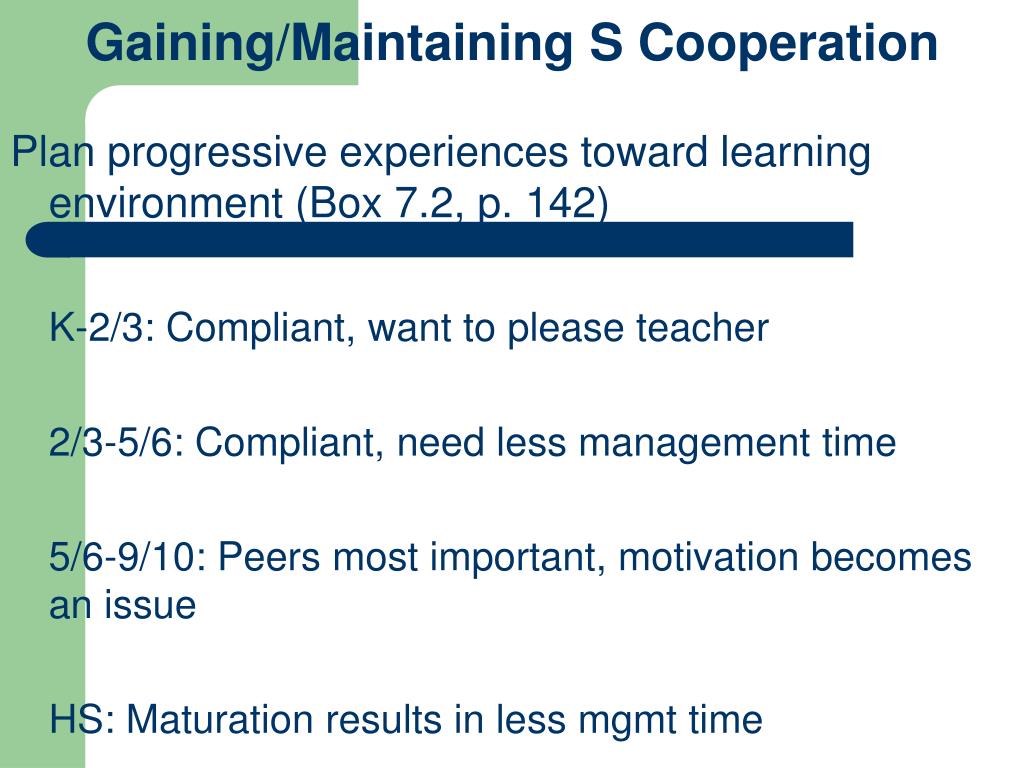 Gaining/Maintaining S Cooperation

Plan progressive experiences toward learning environment (Box 7.2, p. 142)

K-2/3: Compliant, want to please teacher

2/3-5/6: Compliant, need less management time

5/6-9/10: Peers most important, motivation becomes an issue

HS: Maturation results in less mgmt time